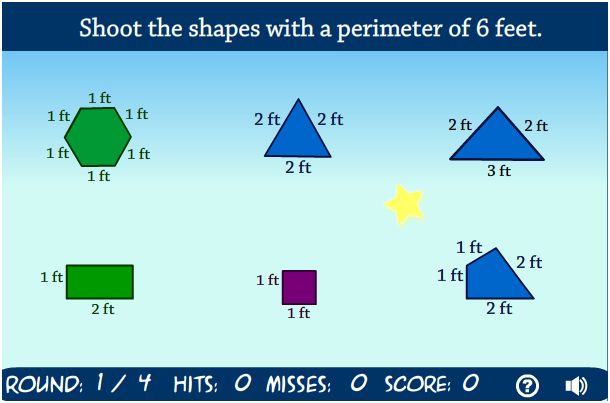 Shoot the shapes with a perimeter of 6 feet.

1 ft
1 ft
1 ft
1 ft
1 ft
1 ft

2 ft
2 ft
2 ft

2 ft
2 ft
3 ft

1 ft
2 ft

1 ft
1 ft

1 ft
2 ft
1 ft
2 ft

ROUND: 1 / 4 HITS: 0 MISSES: 0 SCORE: 0

?